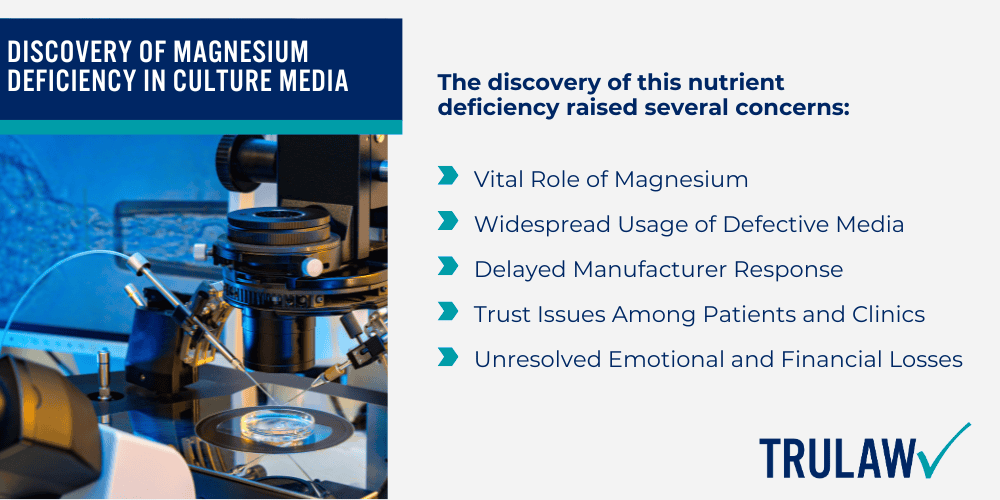 DISCOVERY OF MAGNESIUM DEFICIENCY IN CULTURE MEDIA

The discovery of this nutrient deficiency raised several concerns:

Vital Role of Magnesium

Widespread Usage of Defective Media

Delayed Manufacturer Response

Trust Issues Among Patients and Clinics

Unresolved Emotional and Financial Losses

TRULAW